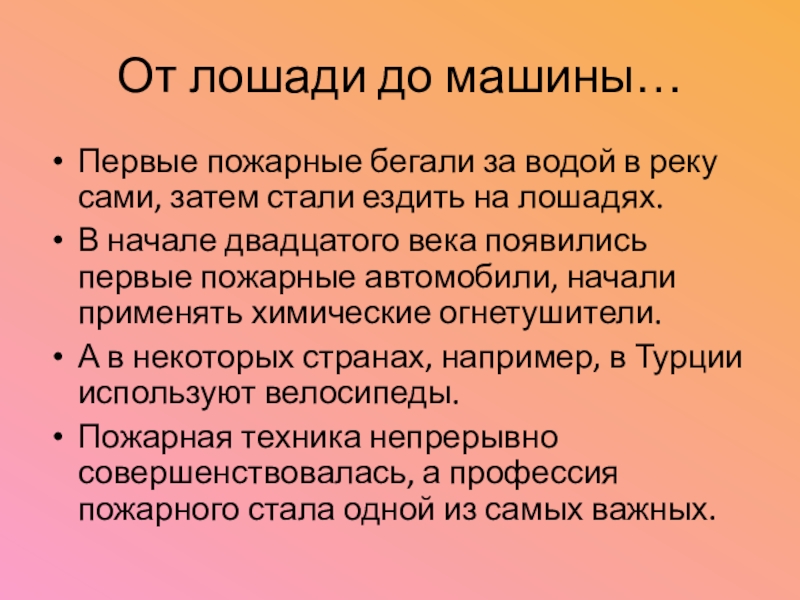 От лошади до машины…

• Первые пожарные бегали за водой в реку сами, затем стали ездить на лошадях.
• В начале двадцатого века появились первые пожарные автомобили, начали применять химические огнетушители.
• А в некоторых странах, например, в Турции используют велосипеды.
• Пожарная техника непрерывно совершенствовалась, а профессия пожарного стала одной из самых важных.